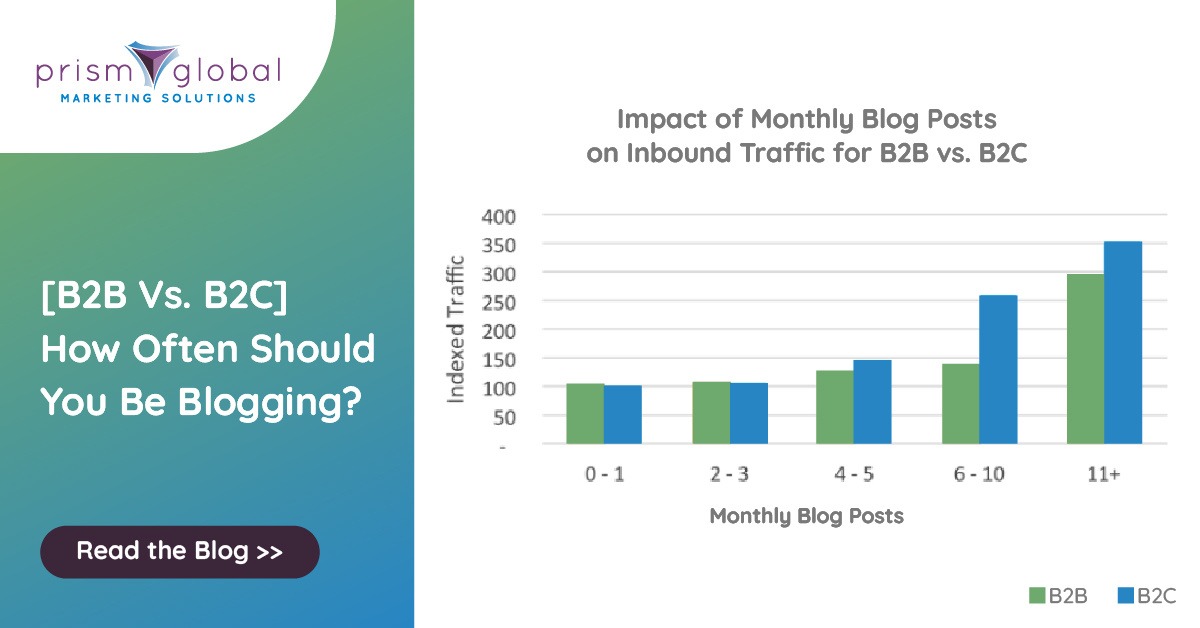 prism global
MARKETING SOLUTIONS

[B2B Vs. B2C] How Often Should You Be Blogging?

Read the Blog >>

Impact of Monthly Blog Posts on Inbound Traffic for B2B vs. B2C

Indexed Traffic

400
350
300
250
200
150
100
50
-

0 - 1
2 - 3
4 - 5
6 - 10
11+

Monthly Blog Posts

B2B
B2C